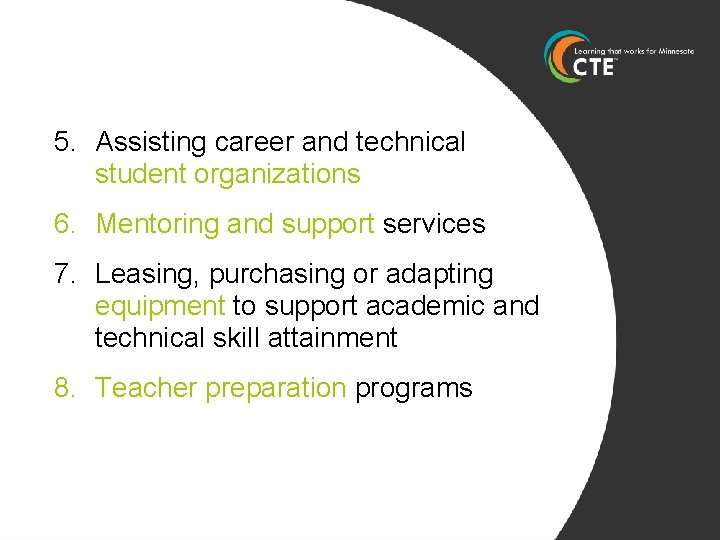 Learning that works for Minnesota
CTE™

5. Assisting career and technical student organizations

6. Mentoring and support services

7. Leasing, purchasing or adapting equipment to support academic and technical skill attainment

8. Teacher preparation programs